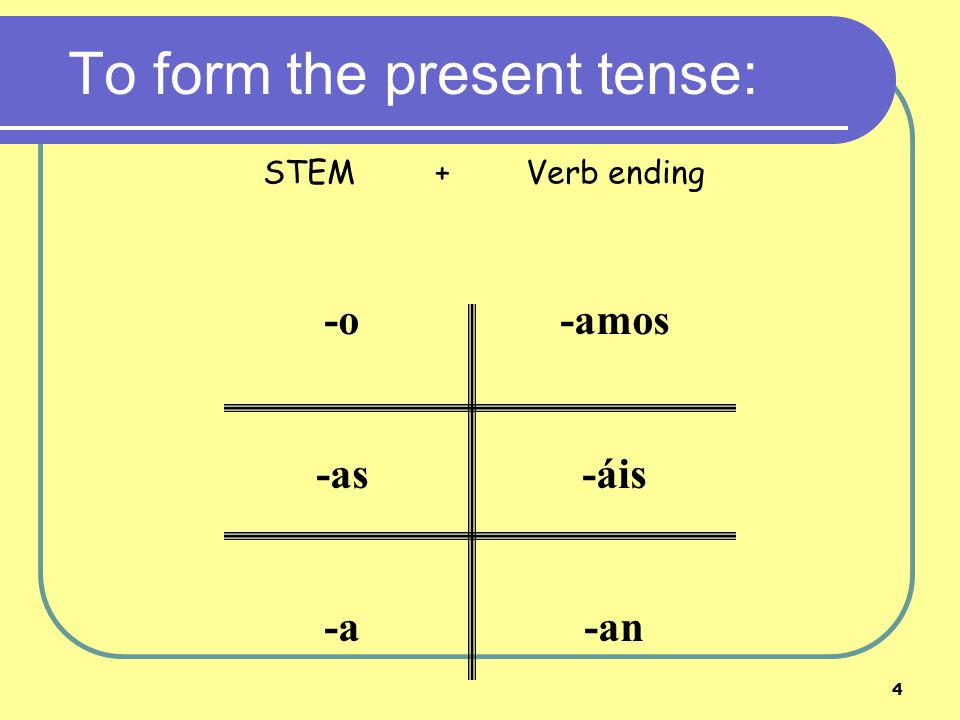 To form the present tense:

STEM + Verb ending

| -o | -amos |
|---|---|
| -as | -áis |
| -a | -an |

4